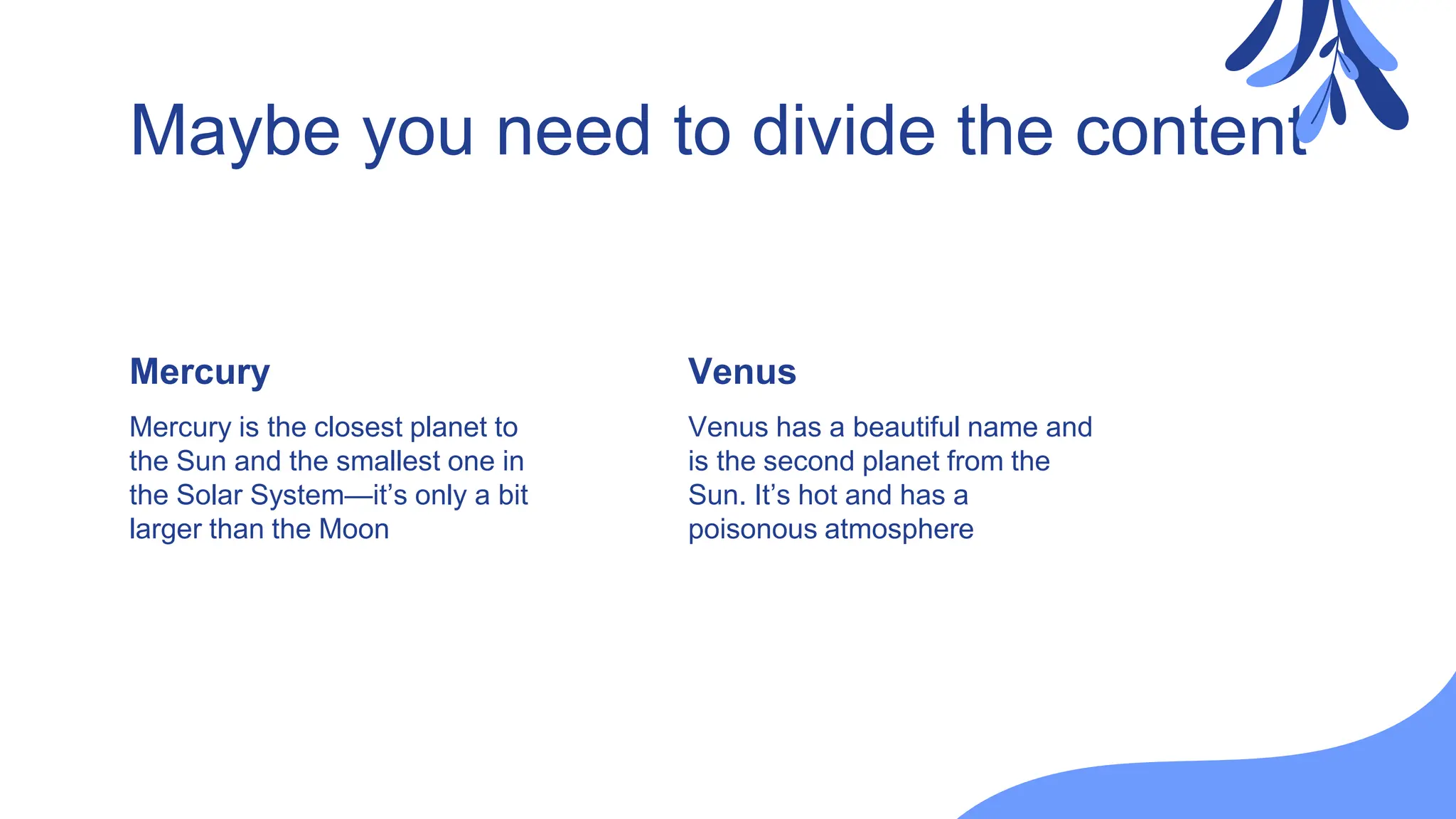 Maybe you need to divide the content

Mercury

Mercury is the closest planet to the Sun and the smallest one in the Solar System—it's only a bit larger than the Moon

Venus

Venus has a beautiful name and is the second planet from the Sun. It's hot and has a poisonous atmosphere